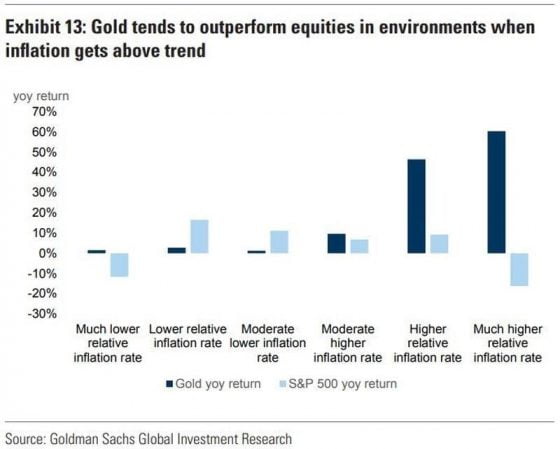 Exhibit 13: Gold tends to outperform equities in environments when inflation gets above trend

yoy return
70%
60%
50%
40%
30%
20%
10%
0%
-10%
-20%
-30%

Much lower relative inflation rate
Lower relative inflation rate
Moderate lower inflation rate
Moderate higher inflation rate
Higher relative inflation rate
Much higher relative inflation rate

Gold yoy return
S&P 500 yoy return

Source: Goldman Sachs Global Investment Research